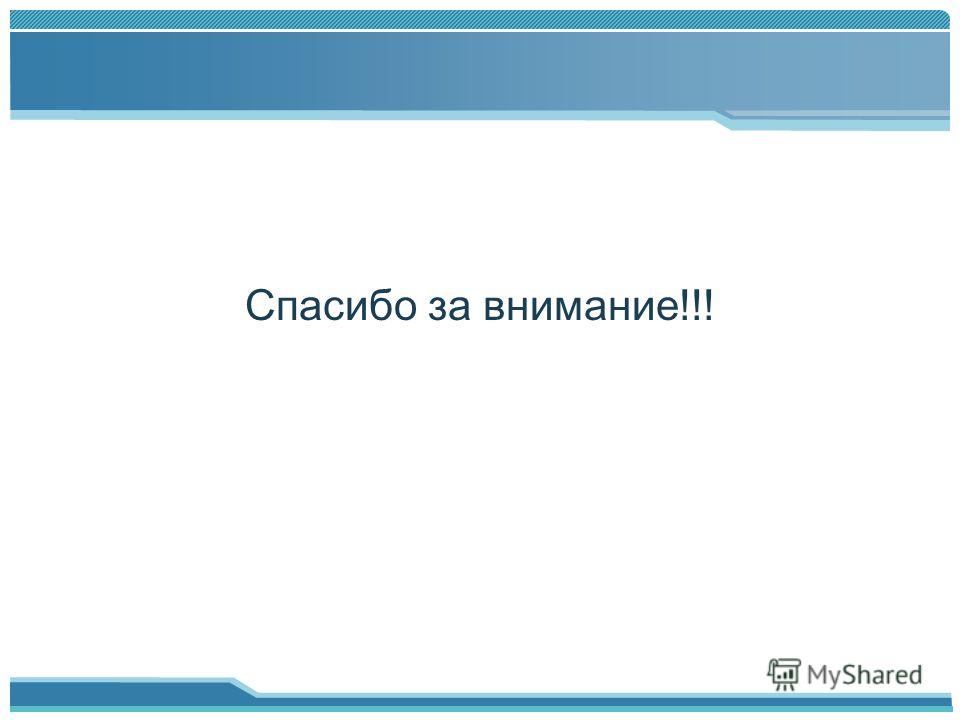 Спасибо за внимание!!!

MyShared